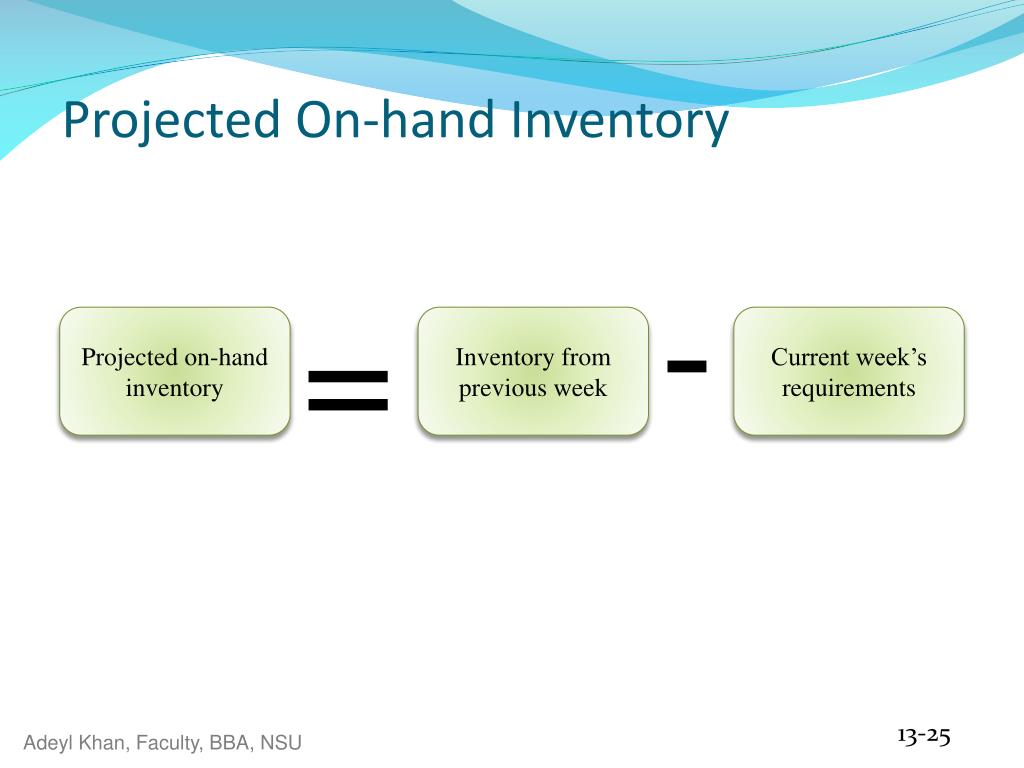 Projected On-hand Inventory

Projected on-hand inventory

=

Inventory from previous week

-

Current week’s requirements

Adeyl Khan, Faculty, BBA, NSU

13-25